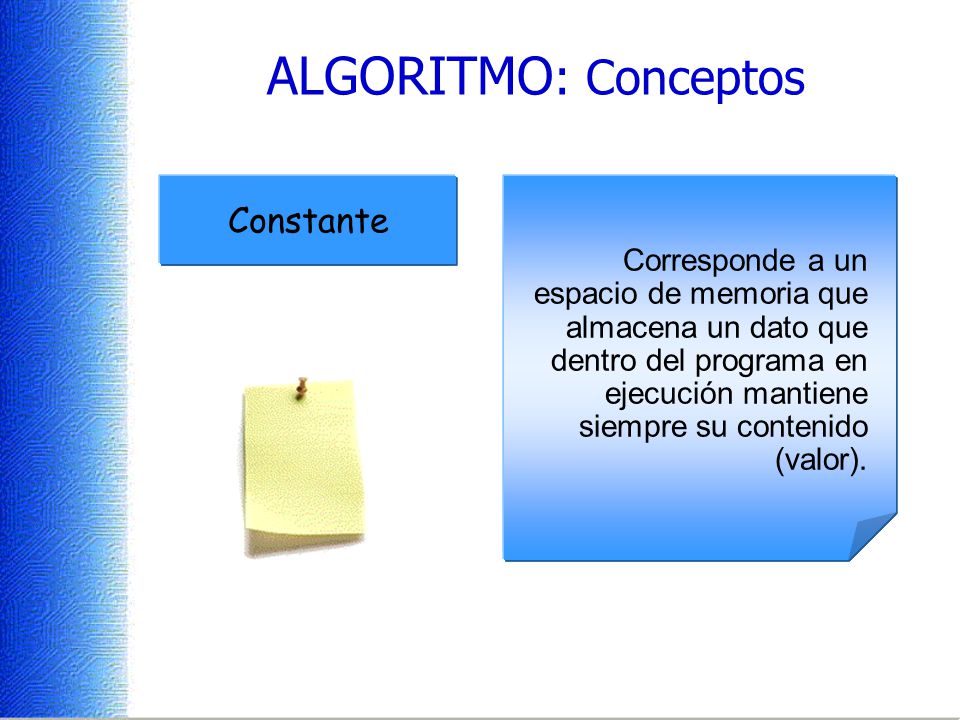 ALGORITMO: Conceptos

Constante

Corresponde a un espacio de memoria que almacena un dato que dentro del programa en ejecución mantiene siempre su contenido (valor).